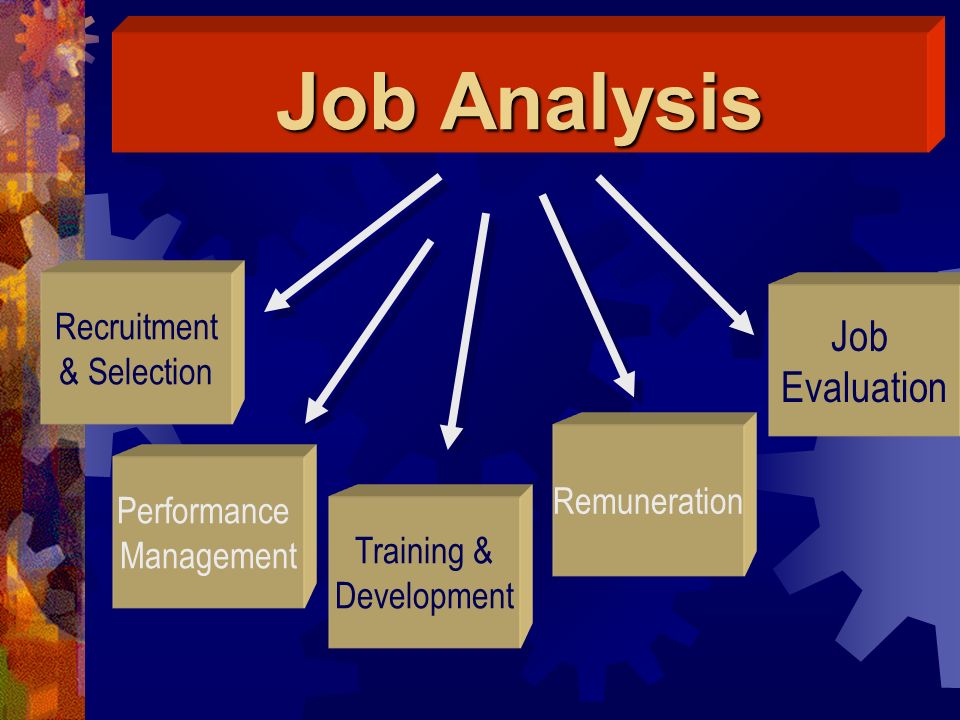 Job Analysis

Recruitment & Selection

Performance Management

Training & Development

Remuneration

Job Evaluation